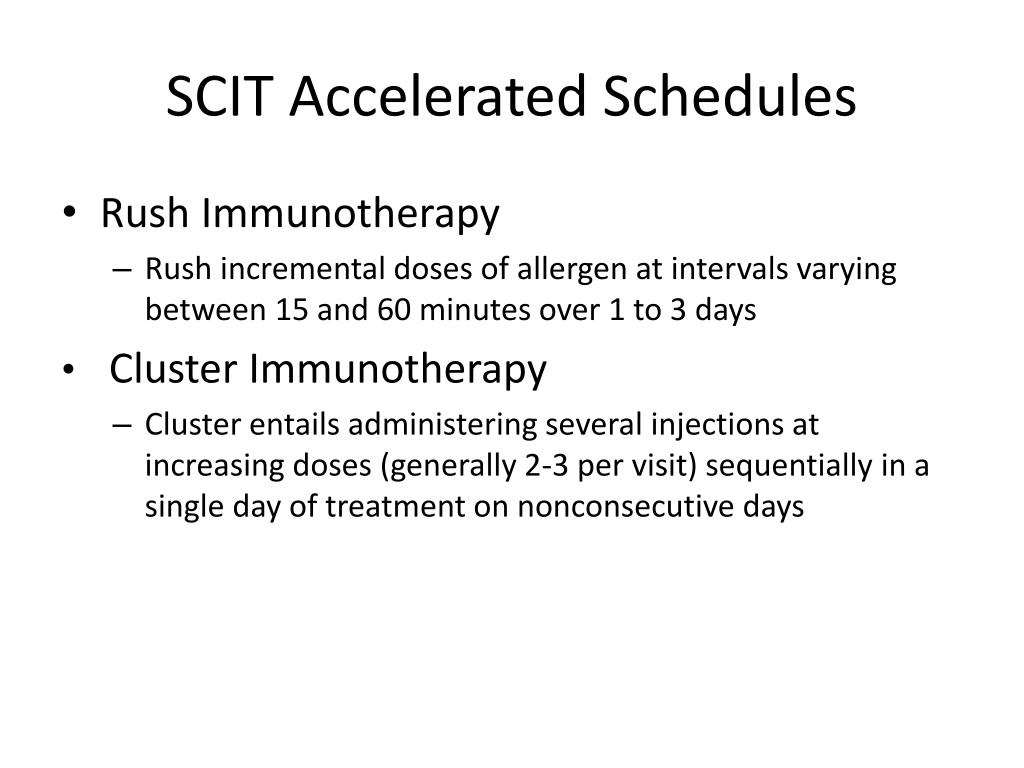 SCIT Accelerated Schedules

• Rush Immunotherapy
– Rush incremental doses of allergen at intervals varying between 15 and 60 minutes over 1 to 3 days

• Cluster Immunotherapy
– Cluster entails administering several injections at increasing doses (generally 2-3 per visit) sequentially in a single day of treatment on nonconsecutive days